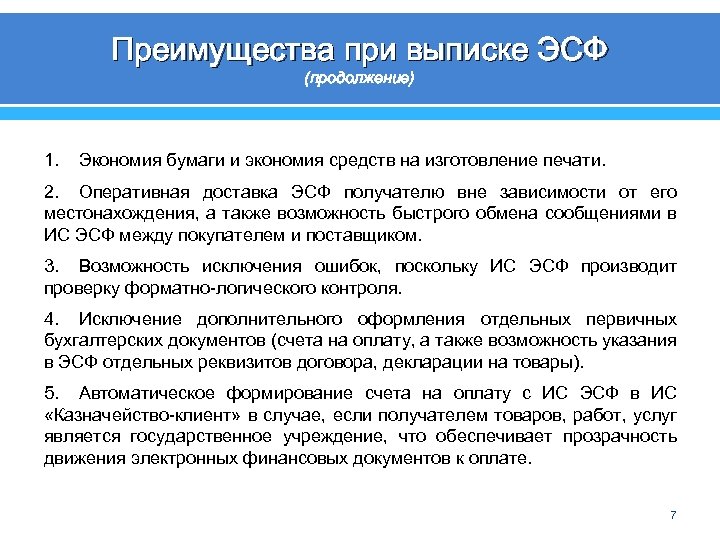 Преимущества при выписке ЭСФ
(продолжение)

1. Экономия бумаги и экономия средств на изготовление печати.

2. Оперативная доставка ЭСФ получателю вне зависимости от его местонахождения, а также возможность быстрого обмена сообщениями в ИС ЭСФ между покупателем и поставщиком.

3. Возможность исключения ошибок, поскольку ИС ЭСФ производит проверку форматно-логического контроля.

4. Исключение дополнительного оформления отдельных первичных бухгалтерских документов (счета на оплату, а также возможность указания в ЭСФ отдельных реквизитов договора, декларации на товары).

5. Автоматическое формирование счета на оплату с ИС ЭСФ в ИС «Казначейство-клиент» в случае, если получателем товаров, работ, услуг является государственное учреждение, что обеспечивает прозрачность движения электронных финансовых документов к оплате.

7